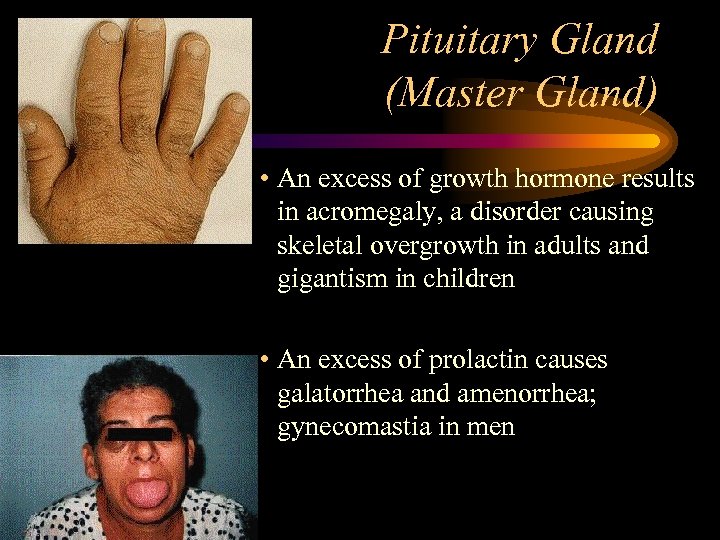 Pituitary Gland (Master Gland)

• An excess of growth hormone results in acromegaly, a disorder causing skeletal overgrowth in adults and gigantism in children

• An excess of prolactin causes galatorrhea and amenorrhea; gynecomastia in men